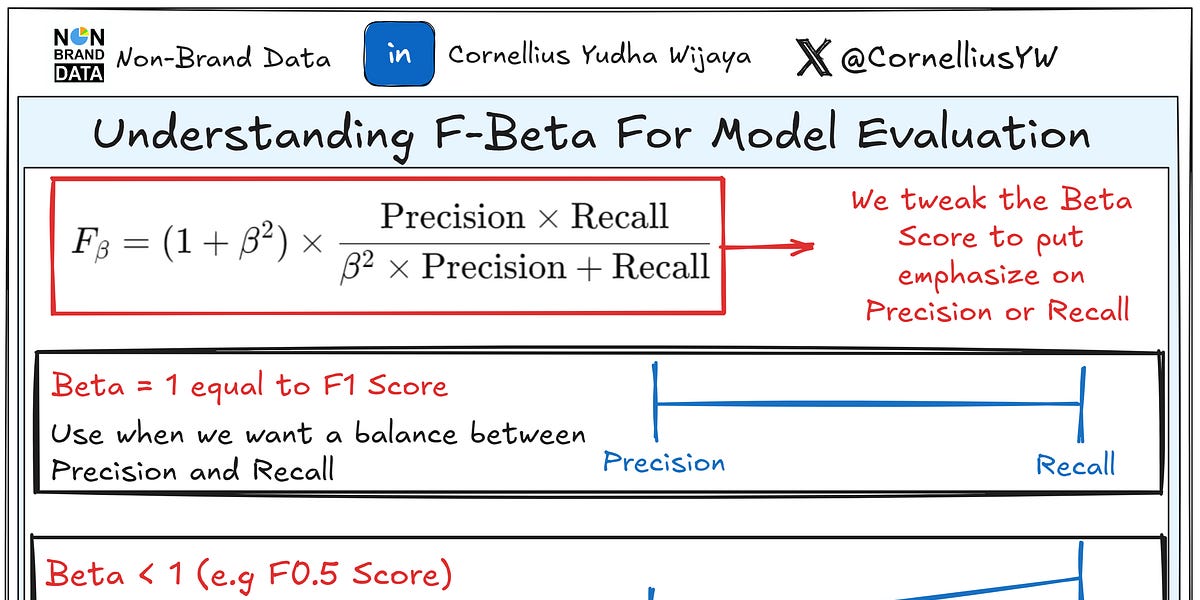 NON BRAND DATA Non-Brand Data

in Cornellius Yudha Wijaya

@CornelliusYW

Understanding F-Beta For Model Evaluation

$F_\beta = (1 + \beta^2) \times \frac{\text{Precision} \times \text{Recall}}{\beta^2 \times \text{Precision} + \text{Recall}}$

We tweak the Beta Score to put emphasize on Precision or Recall

Beta = 1 equal to F1 Score

Use when we want a balance between Precision and Recall

Precision

Recall

Beta < 1 (e.g F0.5 Score)